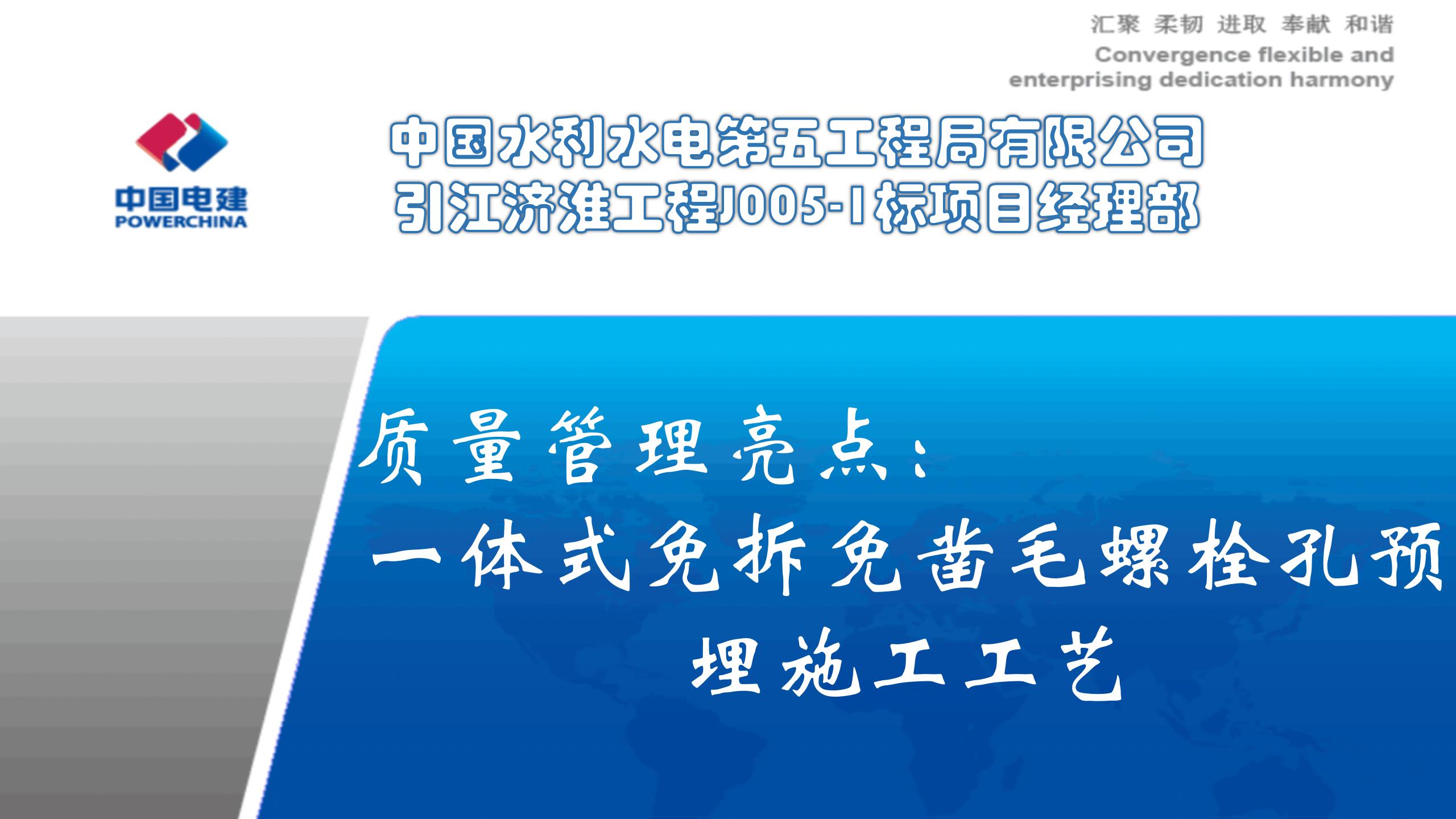 汇聚 柔韧 进取 奉献 和谐
Convergence flexible and enterprising dedication harmony

中国电建
POWERCHINA

中国水利水电第五工程局有限公司
引江济淮工程J005-1标项目经理部

质量管理亮点：
一体式免拆免凿毛螺栓孔预埋施工工艺